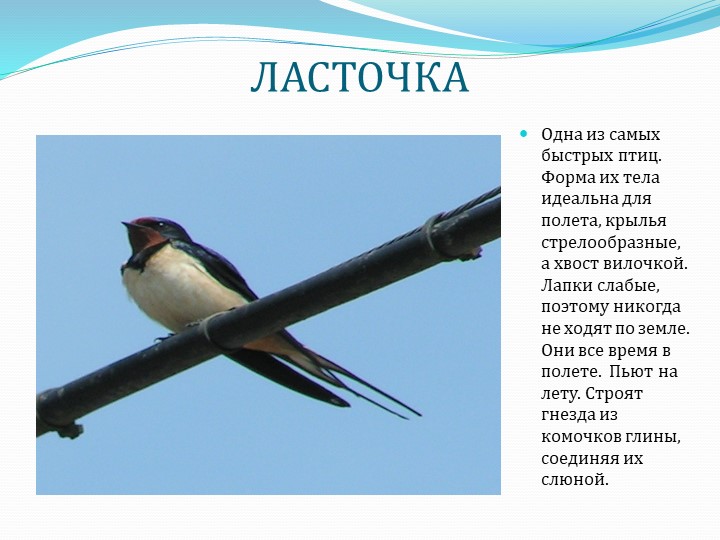 ЛАСТОЧКА

Одна из самых быстрых птиц. Форма их тела идеальна для полета, крылья стрелообразные, а хвост вилочкой. Лапки слабые, поэтому никогда не ходят по земле. Они все время в полете. Пьют на лету. Строят гнезда из комочков глины, соединяя их слюной.